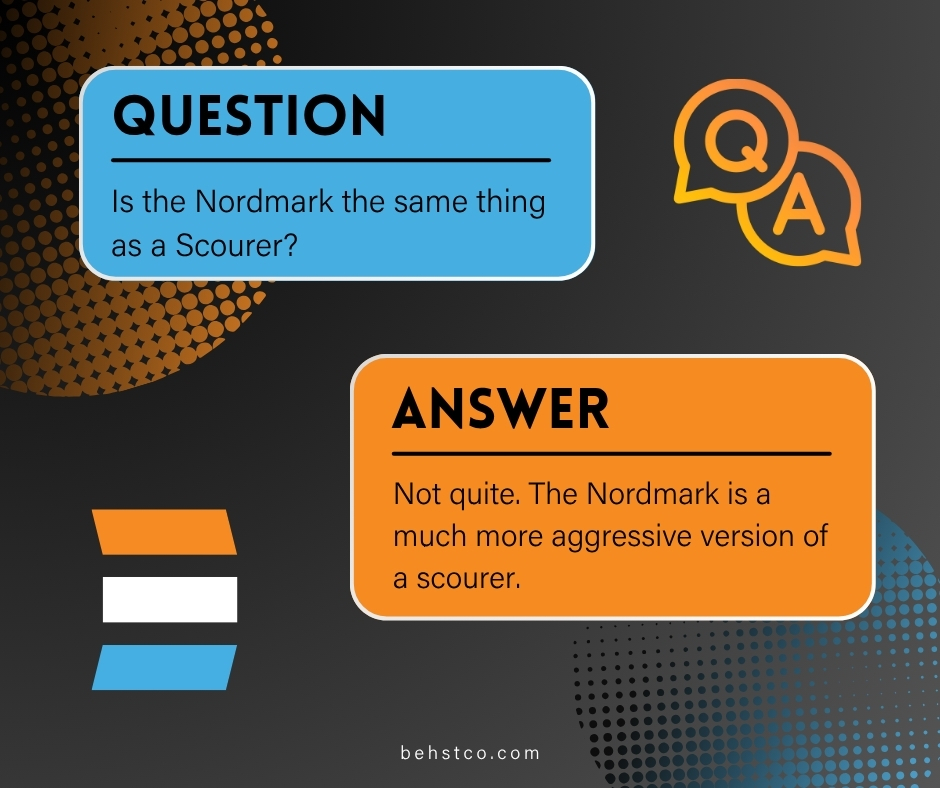 QUESTION

Is the Nordmark the same thing as a Scourer?

Q A

ANSWER

Not quite. The Nordmark is a much more aggressive version of a scourer.

behstco.com